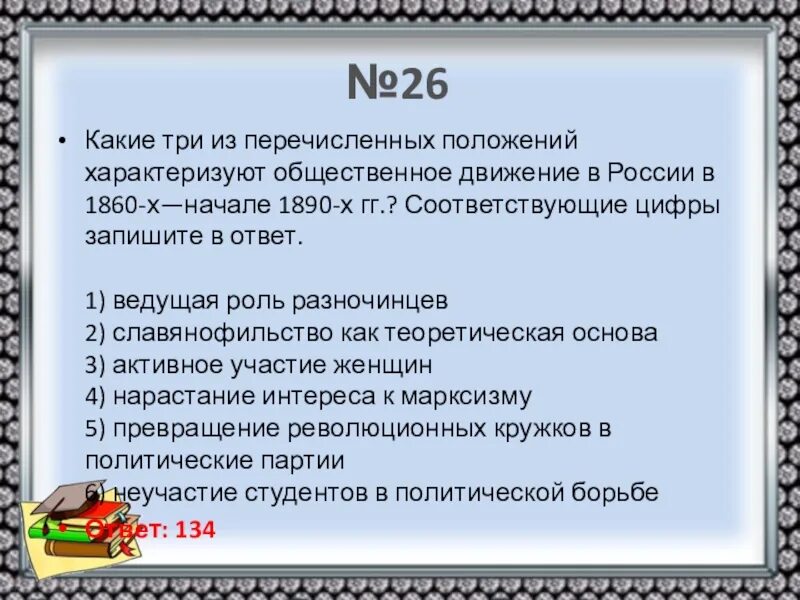 №26

• Какие три из перечисленных положений характеризуют общественное движение в России в 1860-х—начале 1890-х гг.? Соответствующие цифры запишите в ответ.

1) ведущая роль разночинцев
2) славянофильство как теоретическая основа
3) активное участие женщин
4) нарастание интереса к марксизму
5) превращение революционных кружков в политические партии
6) неучастие студентов в политической борьбе

• Ответ: 134